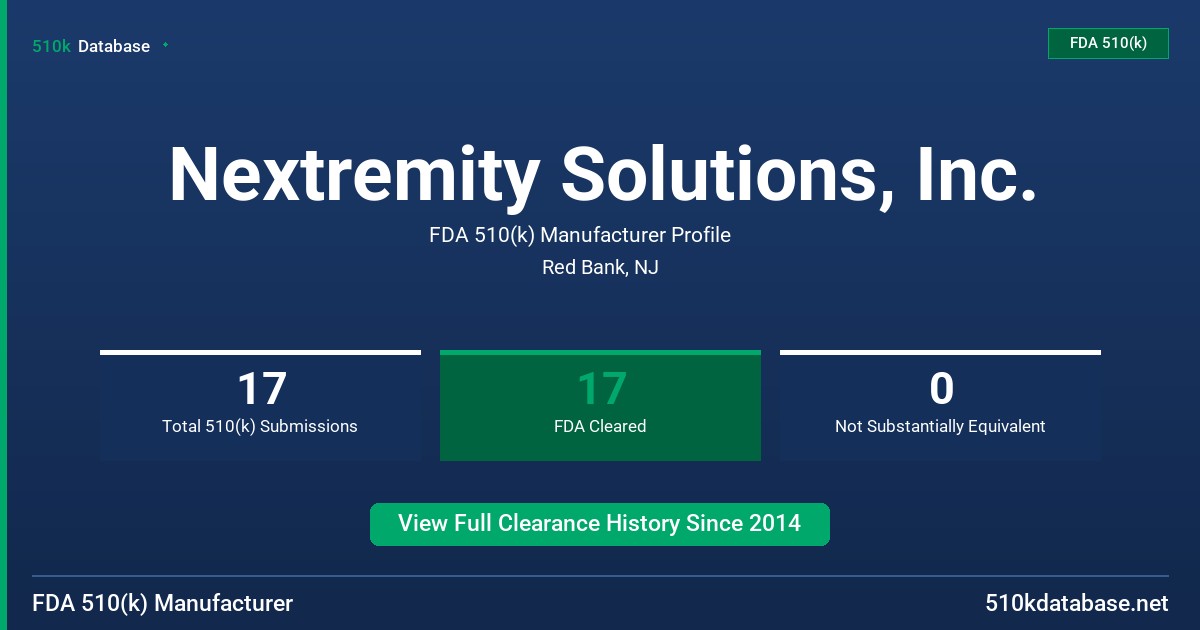 510k Database

FDA 510(k)

Nextremity Solutions, Inc.

FDA 510(k) Manufacturer Profile

Red Bank, NJ

17
Total 510(k) Submissions

17
FDA Cleared

0
Not Substantially Equivalent

View Full Clearance History Since 2014

FDA 510(k) Manufacturer

510kdatabase.net